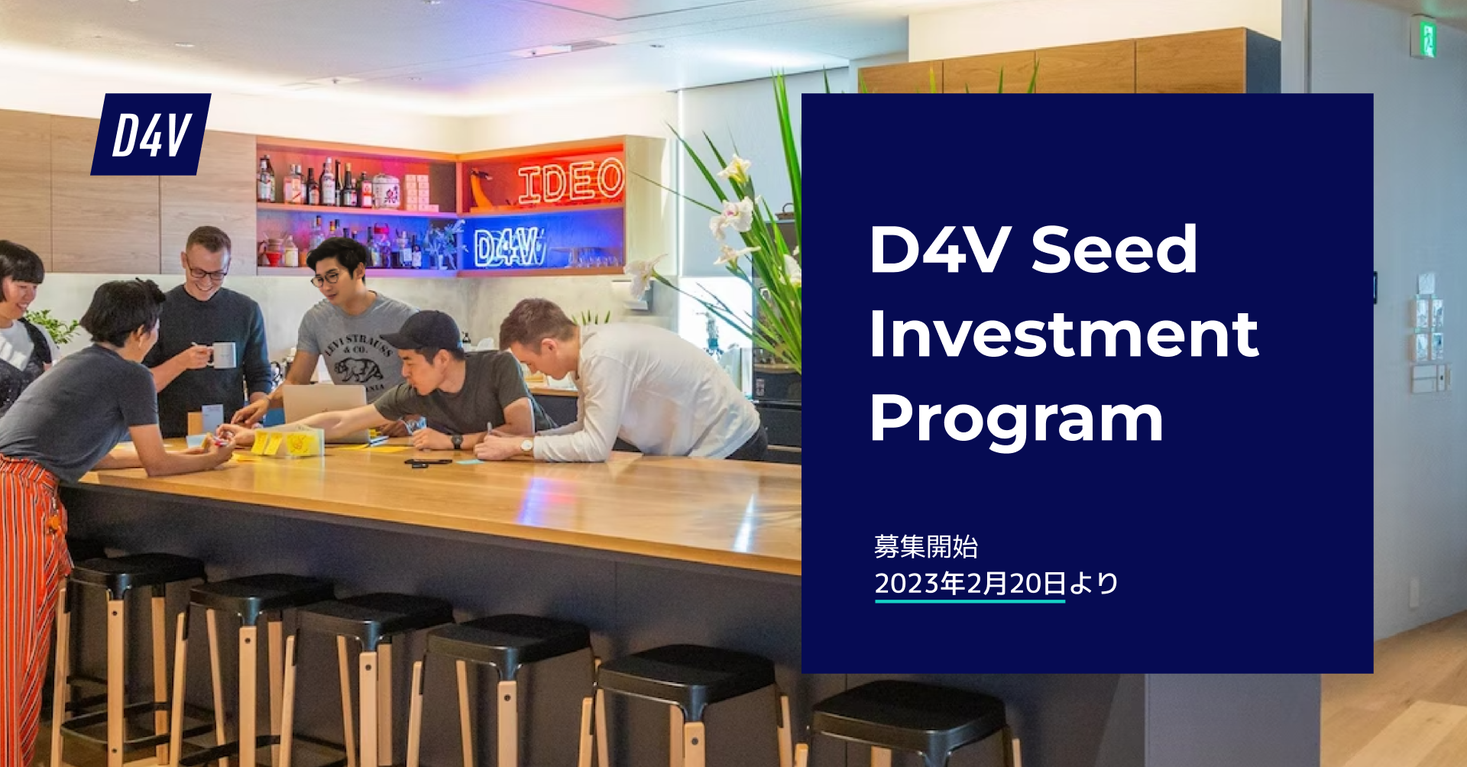 D4V

IDEO

D4V

LEVI STRAUSS & CO.

D4V Seed Investment Program

募集開始
2023年2月20日より